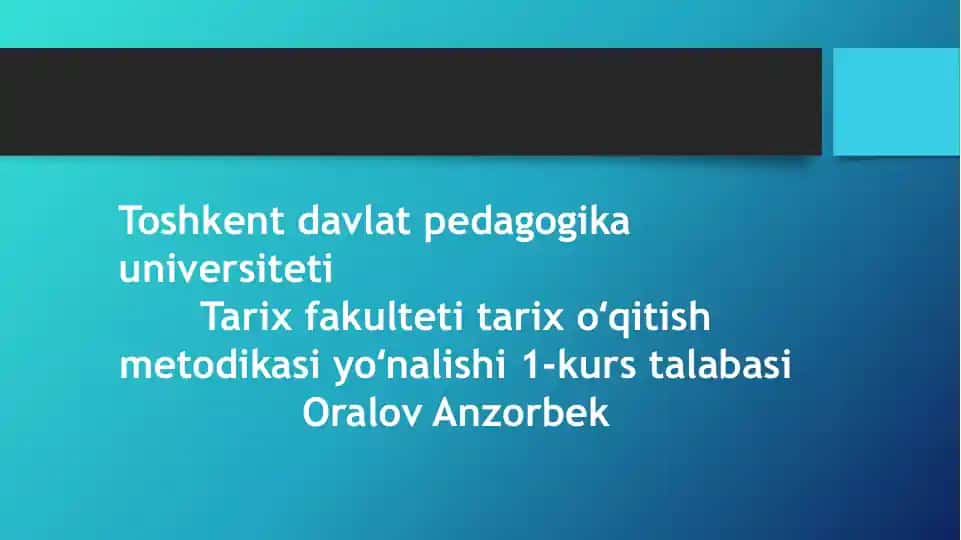 Toshkent davlat pedagogika universiteti
Tarix fakulteti tarix o‘qitish metodikasi yo‘nalishi 1-kurs talabasi
Oralov Anzorbek